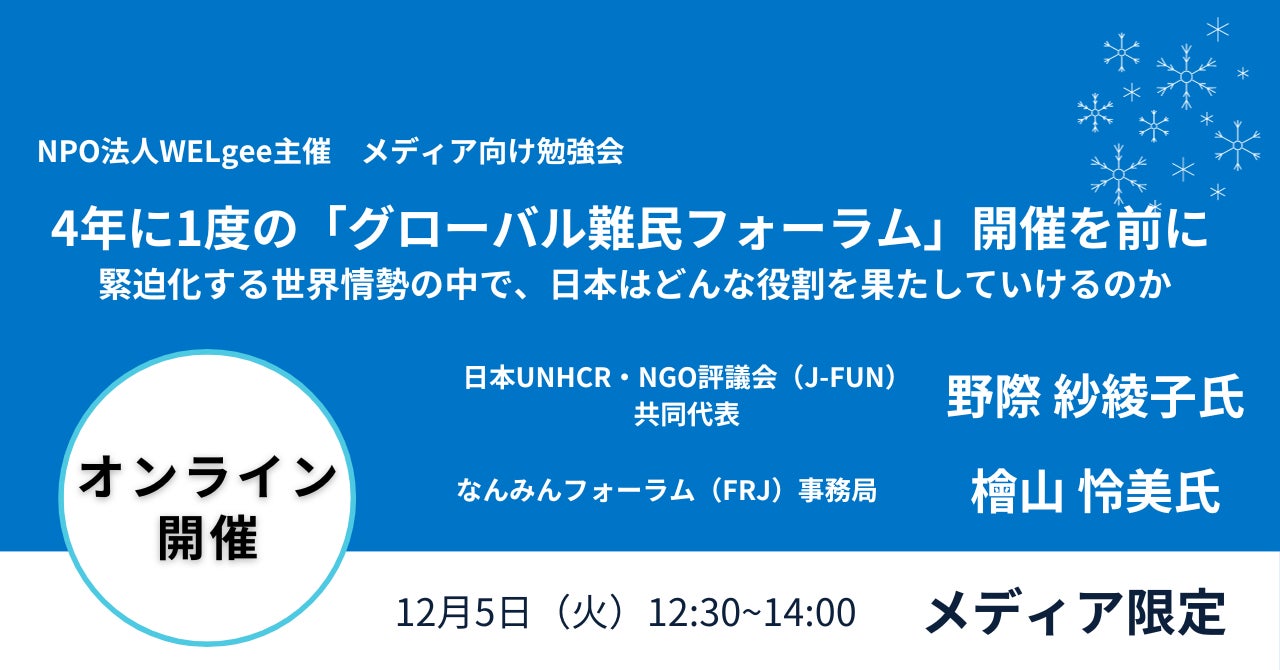 NPO法人WELgee主催　メディア向け勉強会

4年に1度の「グローバル難民フォーラム」開催を前に
緊迫化する世界情勢の中で、日本はどんな役割を果たしていけるのか

日本UNHCR・NGO評議会（J-FUN）共同代表

野際 紗綾子氏

なんみんフォーラム（FRJ）事務局

檜山 怜美氏

オンライン開催

12月5日（火）12:30~14:00

メディア限定